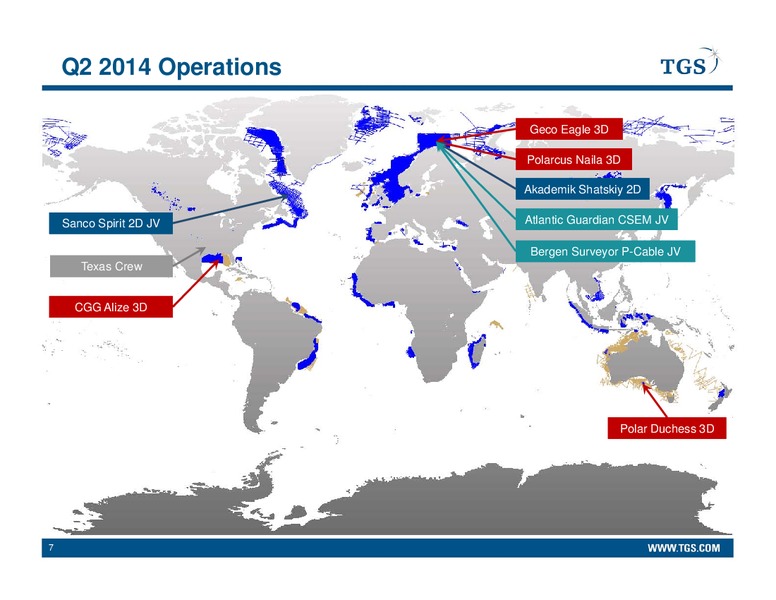 Q2 2014 Operations

TGS

Geco Eagle 3D

Polarcus Naila 3D

Akademik Shatskiy 2D

Atlantic Guardian CSEM JV

Bergen Surveyor P-Cable JV

Sanco Spirit 2D JV

Texas Crew

CGG Alize 3D

Polar Duchess 3D

7

WWW.TGS.COM